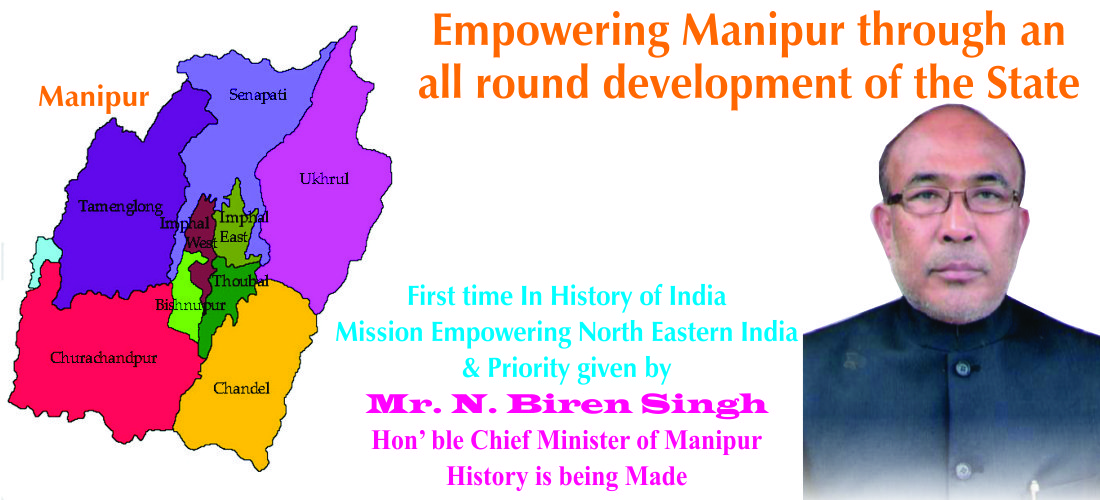 Empowering Manipur through an all round development of the State

Manipur

Senapati

Ukhrul

Tamenglong

Imphal West

Imphal East

Thoubal

Bishnupur

Churachandpur

Chandel

First time In History of India
Mission Empowering North Eastern India
& Priority given by

Mr. N. Biren Singh

Hon' ble Chief Minister of Manipur
History is being Made